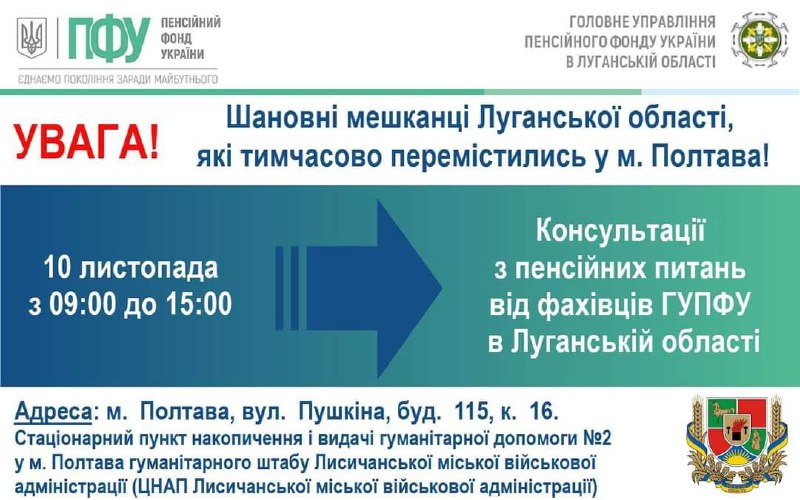 ПФУ ПЕНСІЙНИЙ ФОНД УКРАЇНИ

ЄДНАЄМО ПОКОЛІННЯ ЗАРАДИ МАЙБУТНЬОГО

ГОЛОВНЕ УПРАВЛІННЯ ПЕНСІЙНОГО ФОНДУ УКРАЇНИ В ЛУГАНСЬКІЙ ОБЛАСТІ

УВАГА!

Шановні мешканці Луганської області, які тимчасово перемістились у м. Полтава!

10 листопада з 09:00 до 15:00

Консультації з пенсійних питань від фахівців ГУПФУ в Луганській області

Адреса: м. Полтава, вул. Пушкіна, буд. 115, к. 16.
Стаціонарний пункт накопичення і видачі гуманітарної допомоги №2 у м. Полтава гуманітарного штабу Лисичанської міської військової адміністрації (ЦНАП Лисичанської міської військової адміністрації)